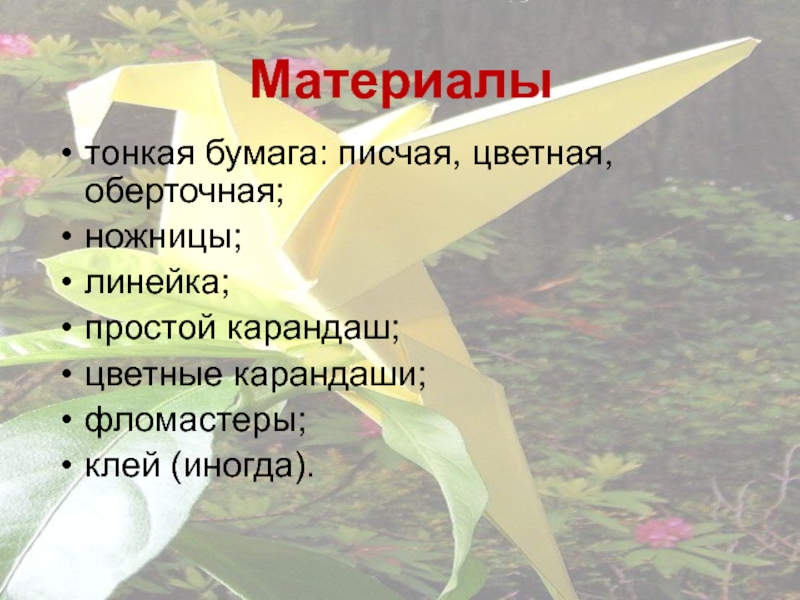 Материалы

• тонкая бумага: писчая, цветная, оберточная;
• ножницы;
• линейка;
• простой карандаш;
• цветные карандаши;
• фломастеры;
• клей (иногда).